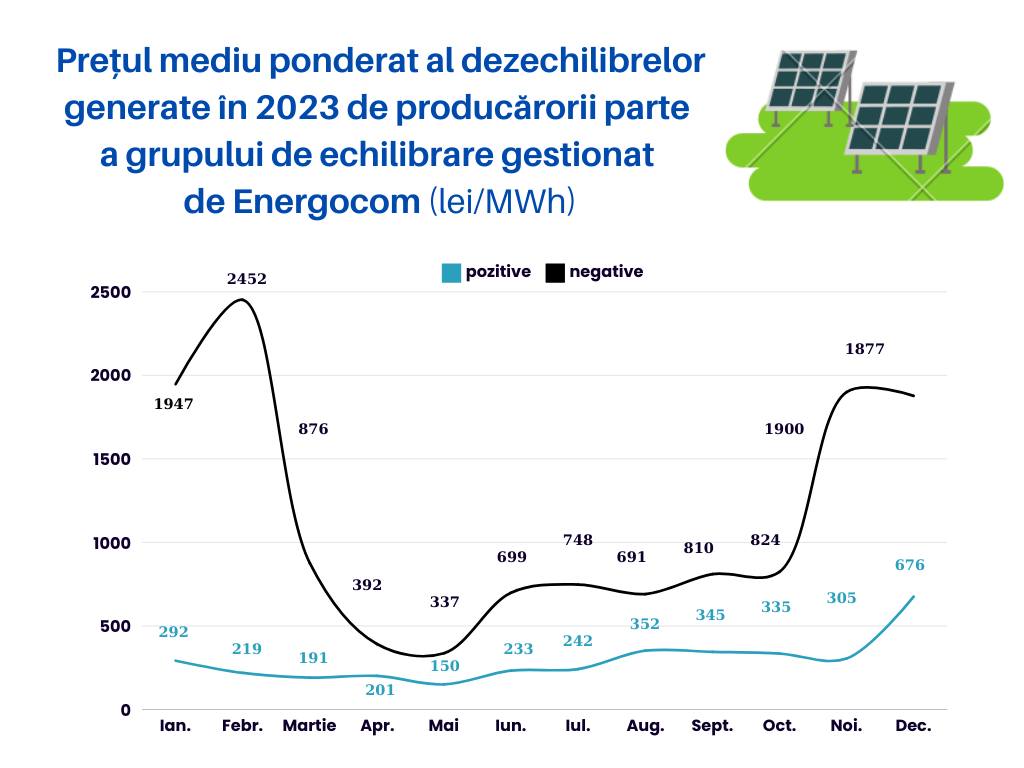 Prețul mediu ponderat al dezechilibrelor generate în 2023 de producărorii parte a grupului de echilibrare gestionat de Energocom (lei/MWh)

pozitive negative

2500
2000
1500
1000
500
0

2452
1947
876
392
337
699
748
691
810
824
1900
1877

292
219
191
201
150
233
242
352
345
335
305
676

Ian. Febr. Martie Apr. Mai Iun. Iul. Aug. Sept. Oct. Noi. Dec.